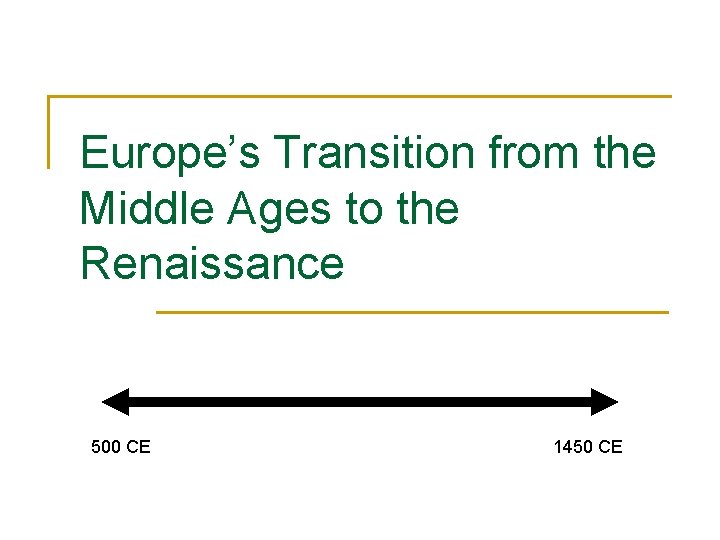 Europe’s Transition from the Middle Ages to the Renaissance

500 CE

1450 CE